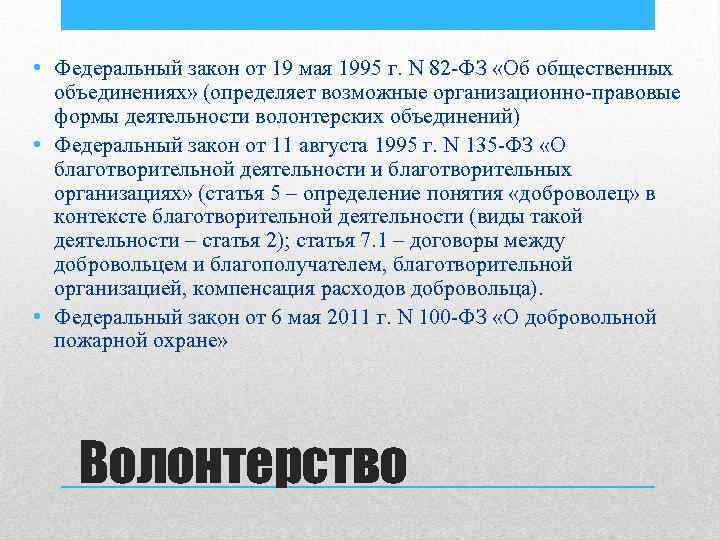 • Федеральный закон от 19 мая 1995 г. N 82-ФЗ «Об общественных объединениях» (определяет возможные организационно-правовые формы деятельности волонтерских объединений)
• Федеральный закон от 11 августа 1995 г. N 135-ФЗ «О благотворительной деятельности и благотворительных организациях» (статья 5 – определение понятия «доброволец» в контексте благотворительной деятельности (виды такой деятельности – статья 2); статья 7.1 – договоры между добровольцем и благополучателем, благотворительной организацией, компенсация расходов добровольца).
• Федеральный закон от 6 мая 2011 г. N 100-ФЗ «О добровольной пожарной охране»

Волонтерство